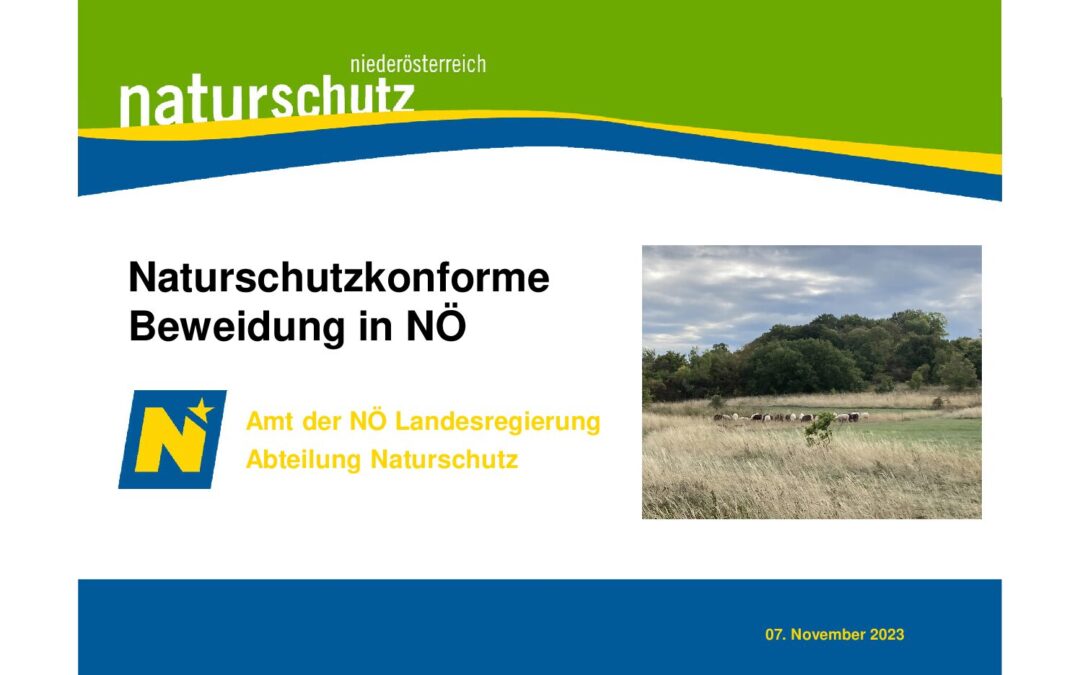 niederösterreich
naturschutz

Naturschutzkonforme Beweidung in NÖ

N

Amt der NÖ Landesregierung
Abteilung Naturschutz

07. November 2023